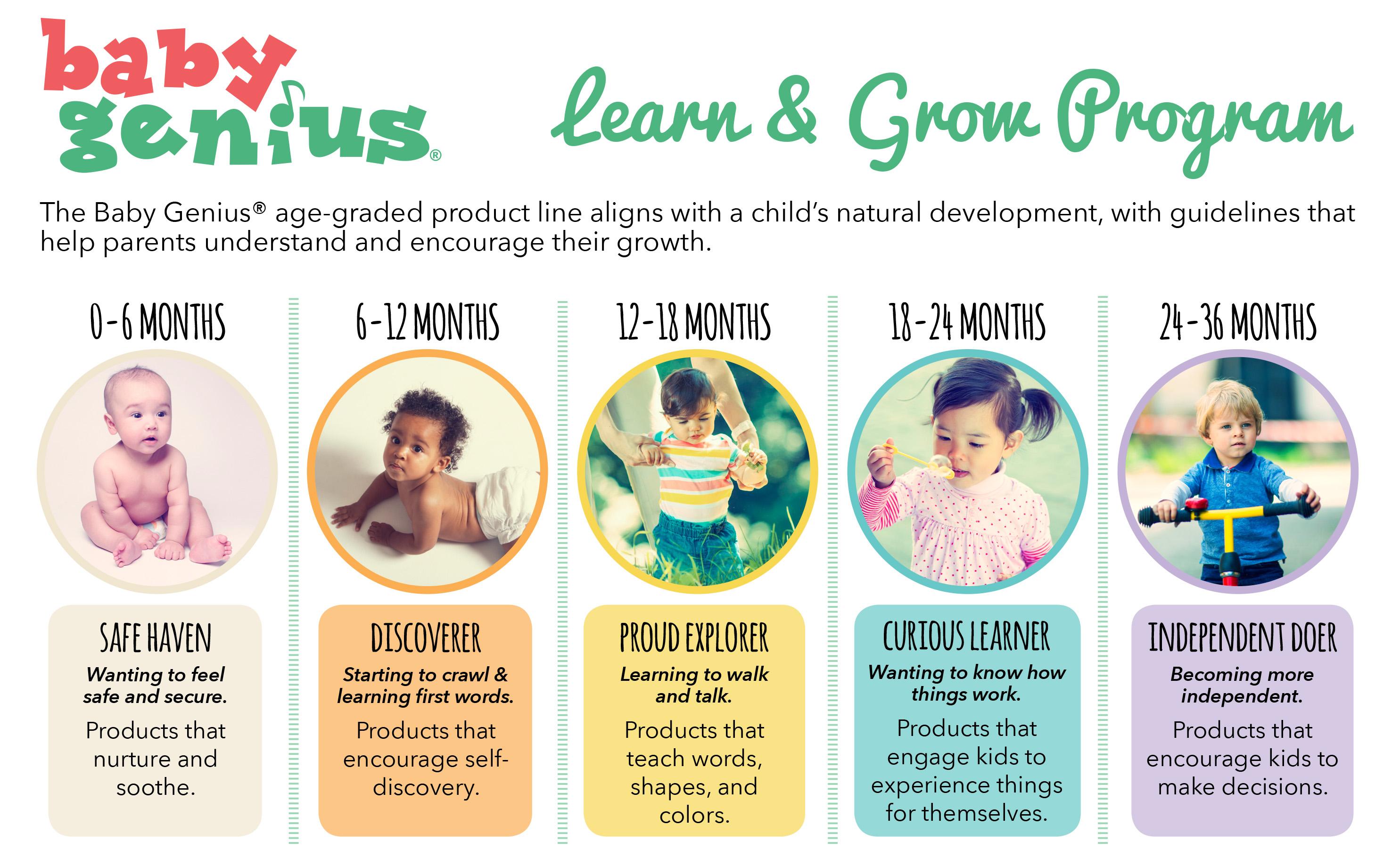 baby genius®

Learn & Grow Program

The Baby Genius® age-graded product line aligns with a child's natural development, with guidelines that help parents understand and encourage their growth.

0-6 MONTHS

SAFE HAVEN

Wanting to feel safe and secure.

Products that nurture and soothe.

6-12 MONTHS

DISCOVERER

Starting to crawl & learning first words.

Products that encourage self-discovery.

12-18 MONTHS

PROUD EXPLORER

Learning to walk and talk.

Products that teach words, shapes, and colors.

18-24 MONTHS

CURIOUS LEARNER

Wanting to know how things work.

Products that engage kids to experience things for themselves.

24-36 MONTHS

INDEPENDENT DOER

Becoming more independent.

Products that encourage kids to make decisions.